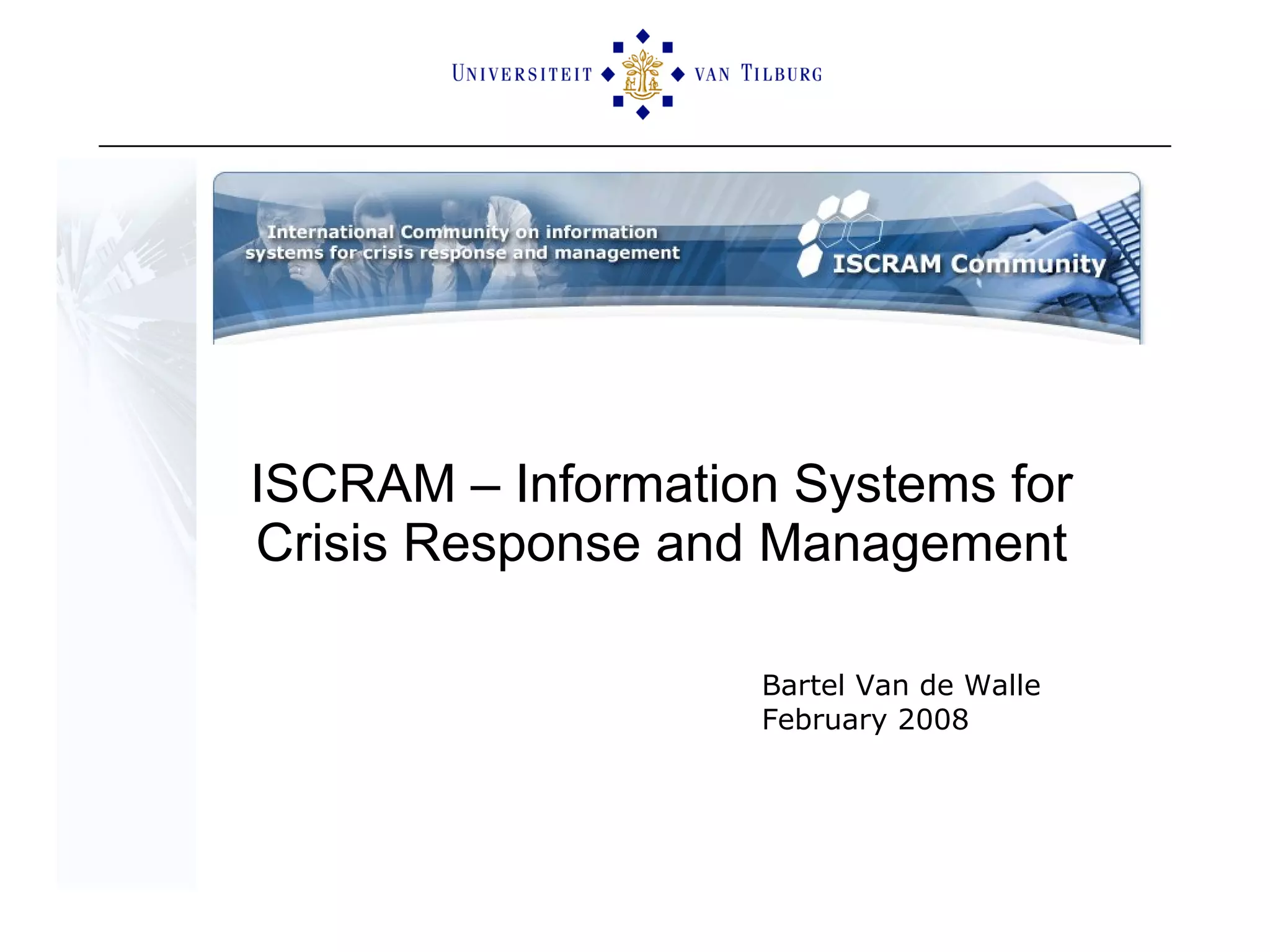 UNIVERSITEIT VAN TILBURG

International Community on information systems for crisis response and management

ISCRAM Community

ISCRAM – Information Systems for Crisis Response and Management

Bartel Van de Walle
February 2008